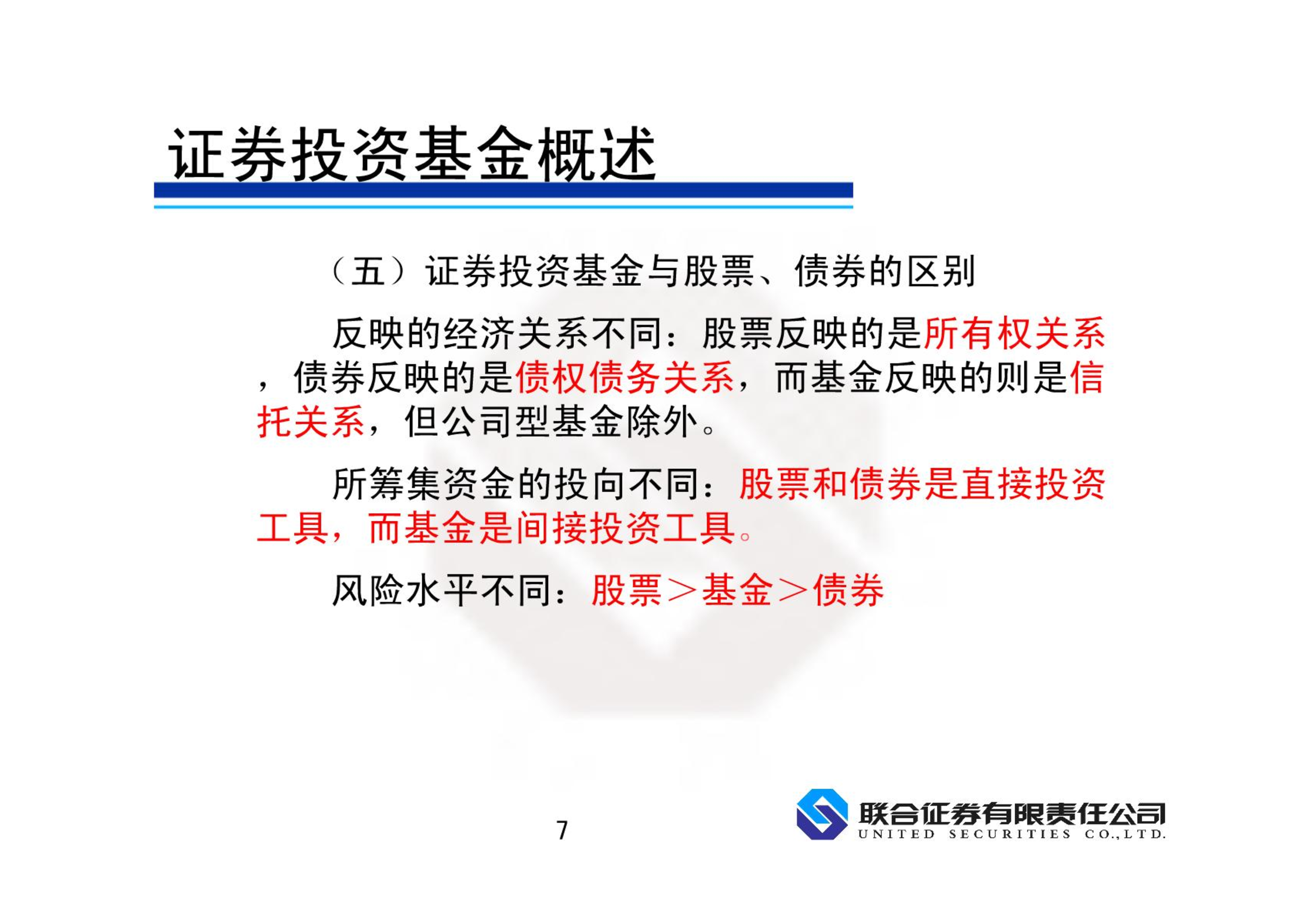 证券投资基金概述

（五）证券投资基金与股票、债券的区别

反映的经济关系不同：股票反映的是所有权关系，债券反映的是债权债务关系，而基金反映的则是信托关系，但公司型基金除外。

所筹集资金的投向不同：股票和债券是直接投资工具，而基金是间接投资工具。

风险水平不同：股票＞基金＞债券

7

联合证券有限责任公司
UNITED SECURITIES CO.,LTD.